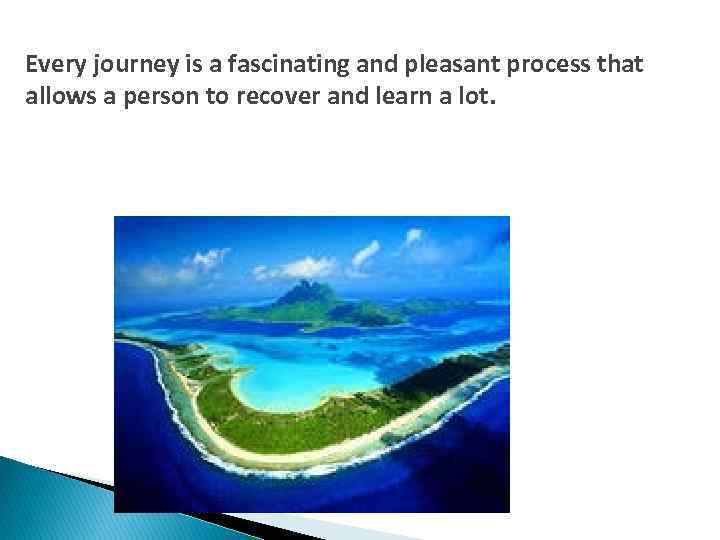 Every journey is a fascinating and pleasant process that allows a person to recover and learn a lot.